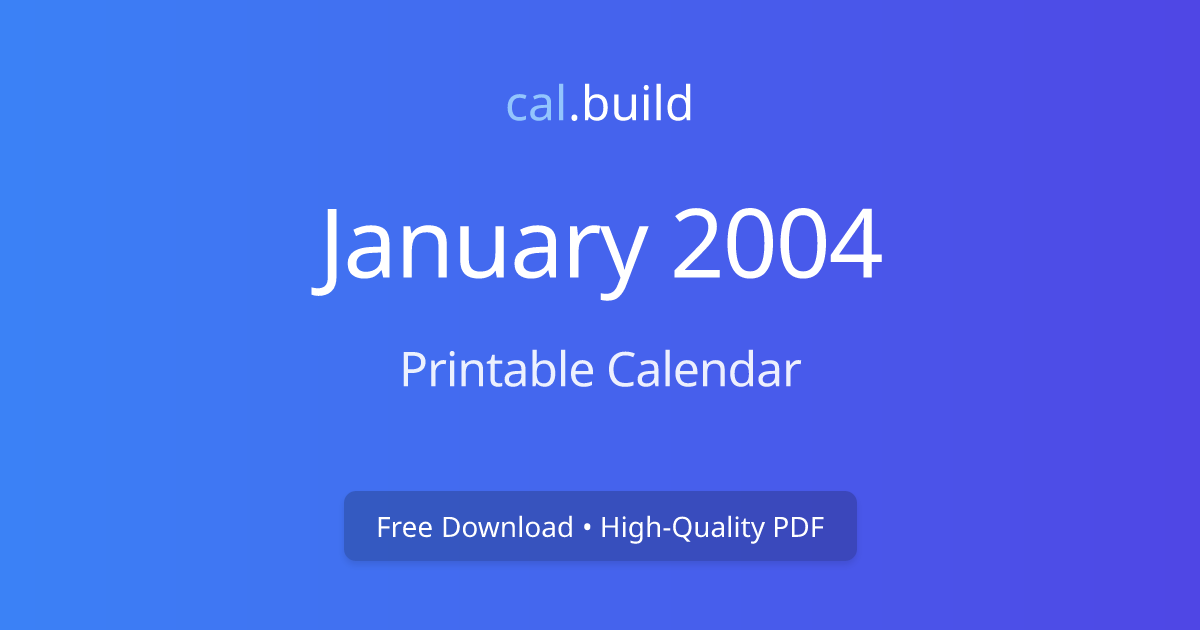 cal.build

January 2004

Printable Calendar

Free Download • High-Quality PDF